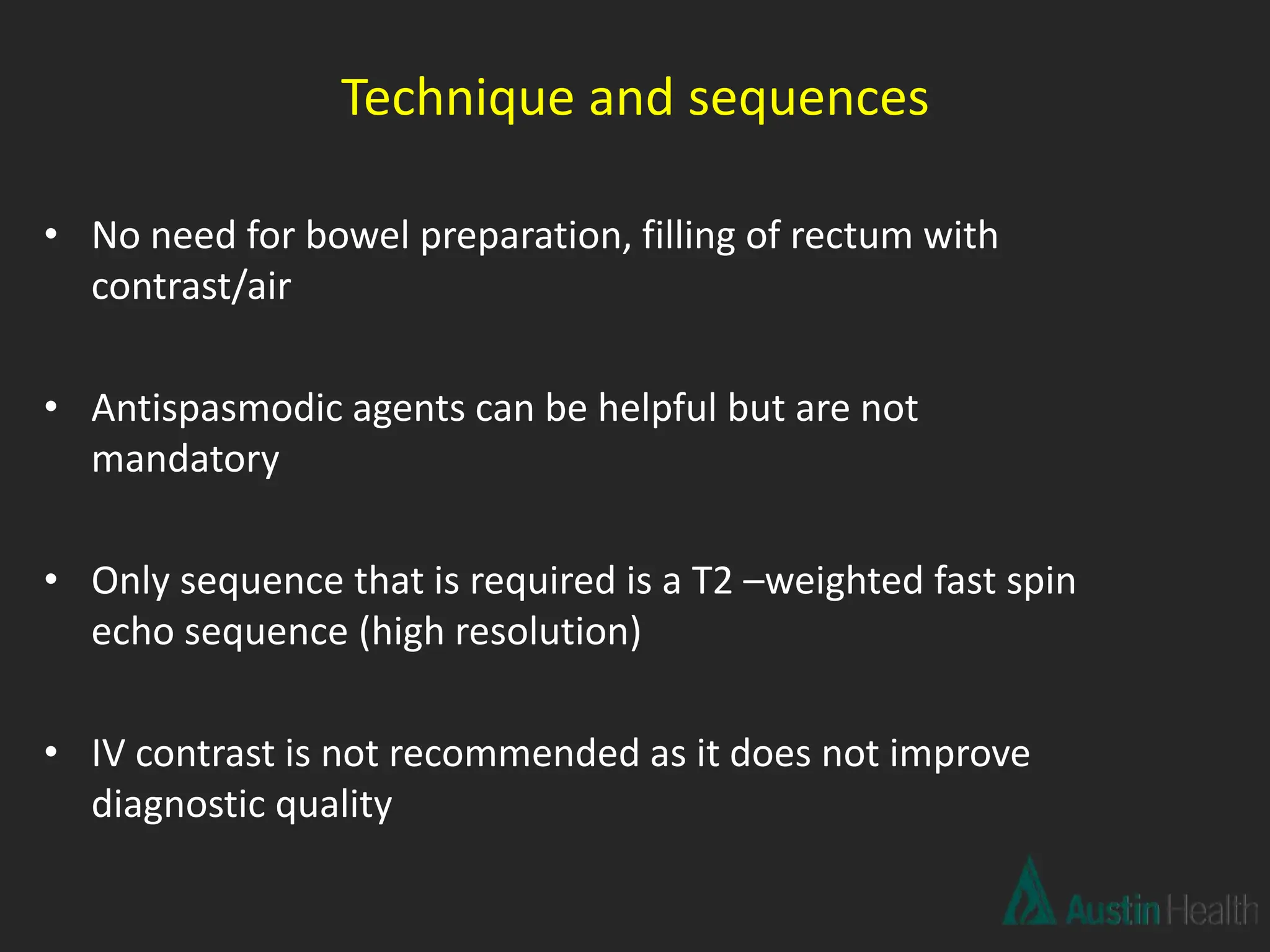 Technique and sequences

• No need for bowel preparation, filling of rectum with contrast/air

• Antispasmodic agents can be helpful but are not mandatory

• Only sequence that is required is a T2 –weighted fast spin echo sequence (high resolution)

• IV contrast is not recommended as it does not improve diagnostic quality

Austin Health